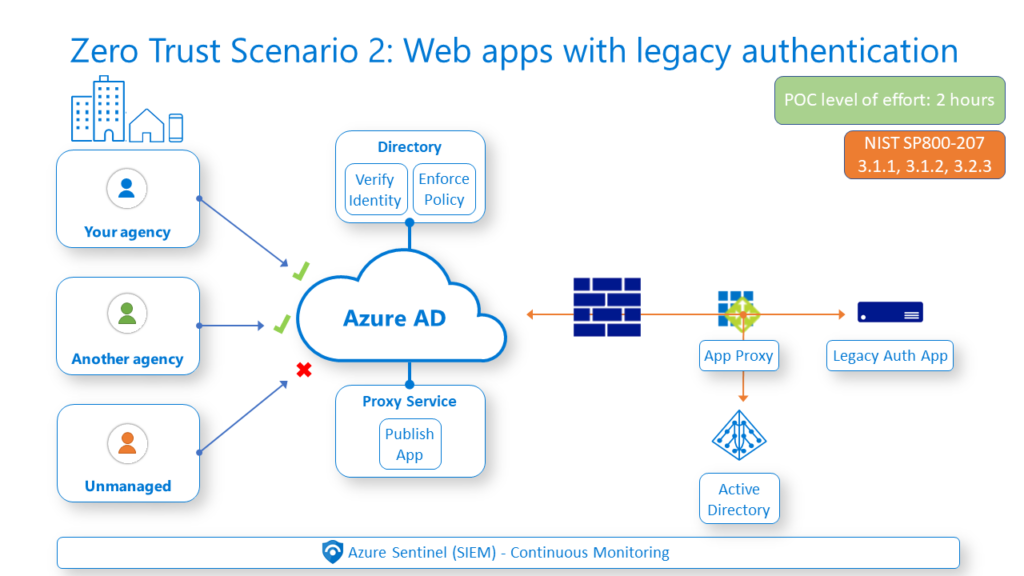 Zero Trust Scenario 2: Web apps with legacy authentication

POC level of effort: 2 hours

NIST SP800-207
3.1.1, 3.1.2, 3.2.3

Your agency

Another agency

Unmanaged

Directory
Verify Identity
Enforce Policy

Azure AD

Proxy Service
Publish App

App Proxy

Legacy Auth App

Active Directory

Azure Sentinel (SIEM) - Continuous Monitoring